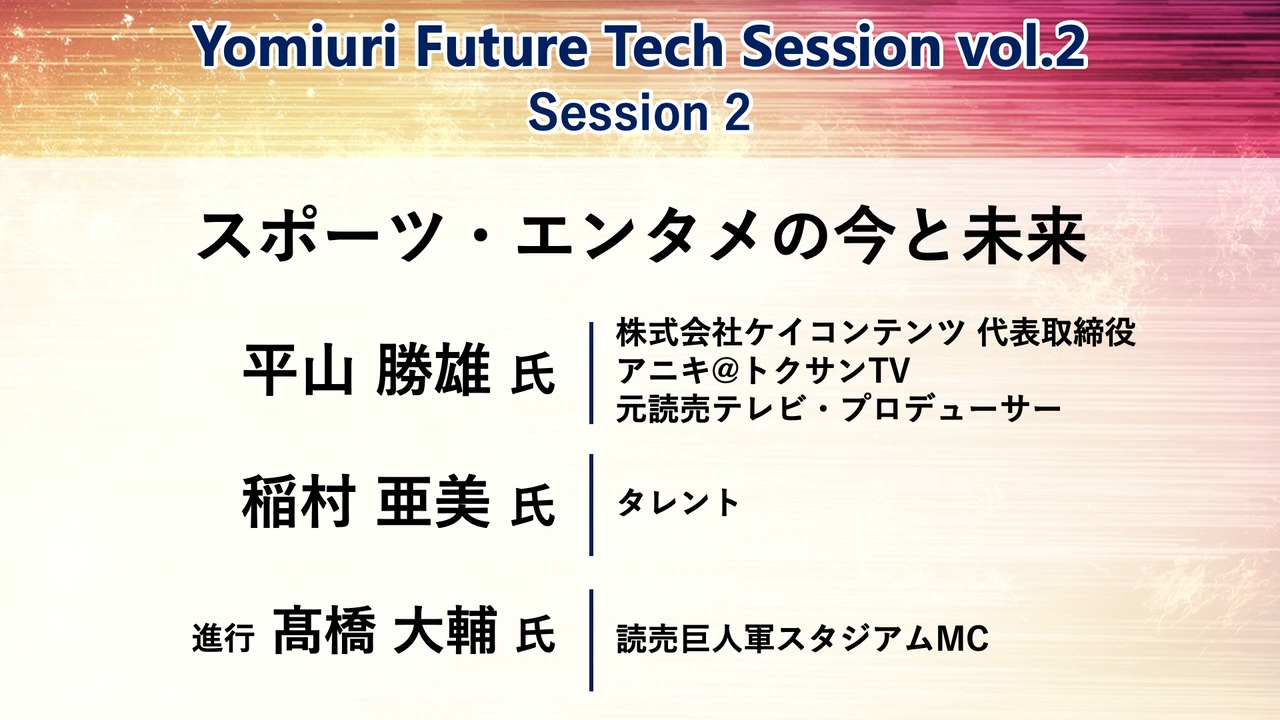 Yomiuri Future Tech Session vol.2
Session 2

スポーツ・エンタメの今と未来

平山 勝雄 氏
株式会社ケイコンテンツ 代表取締役
アニキ@トクサンTV
元読売テレビ・プロデューサー

稲村 亜美 氏
タレント

進行 髙橋 大輔 氏
読売巨人軍スタジアムMC